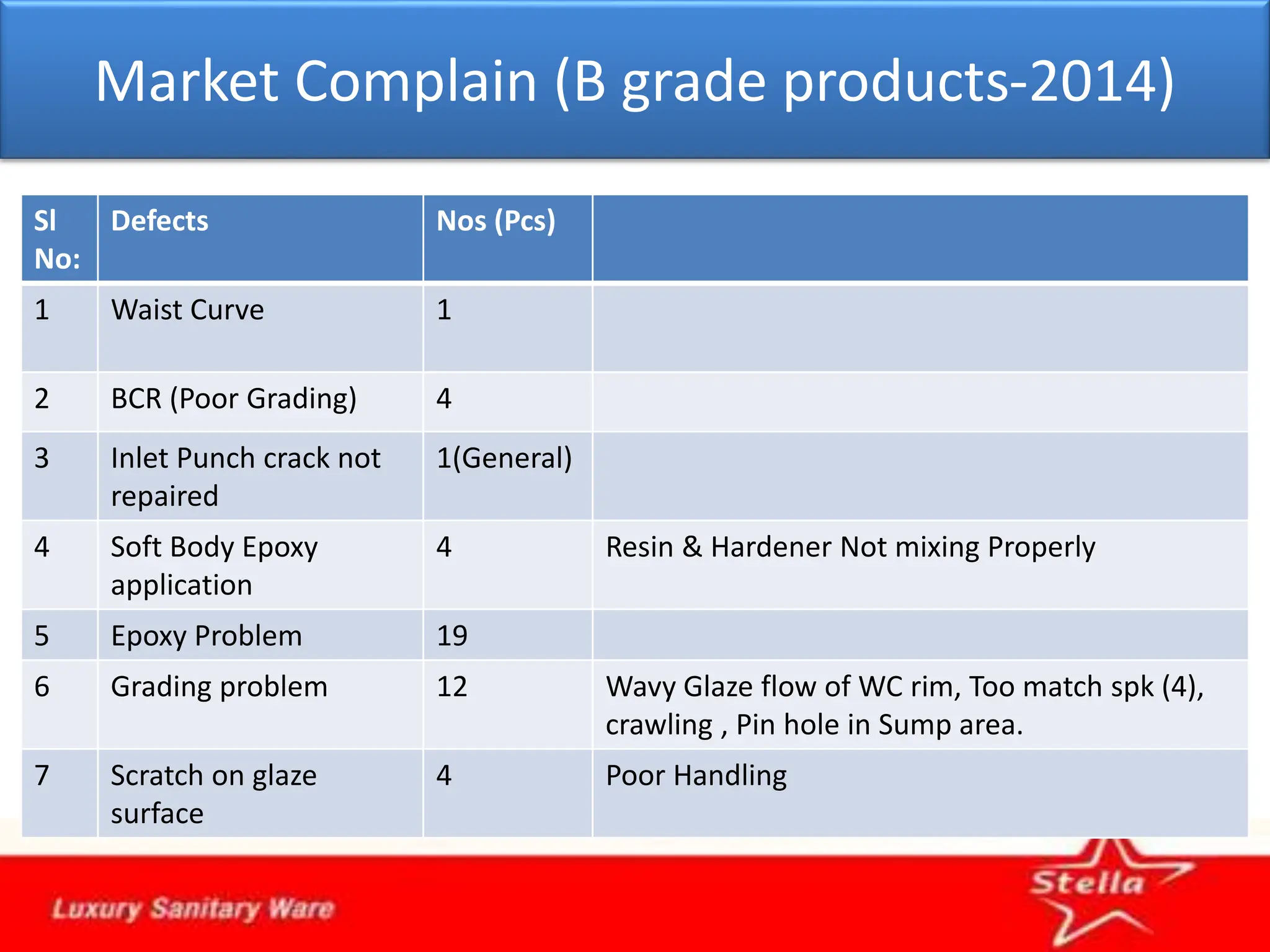 Market Complain (B grade products-2014)

| Sl No: | Defects | Nos (Pcs) | |
|---|---|---|---|
| 1 | Waist Curve | 1 | |
| 2 | BCR (Poor Grading) | 4 | |
| 3 | Inlet Punch crack not repaired | 1(General) | |
| 4 | Soft Body Epoxy application | 4 | Resin & Hardener Not mixing Properly |
| 5 | Epoxy Problem | 19 | |
| 6 | Grading problem | 12 | Wavy Glaze flow of WC rim, Too match spk (4), crawling , Pin hole in Sump area. |
| 7 | Scratch on glaze surface | 4 | Poor Handling |

Luxury Sanitary Ware

Stella